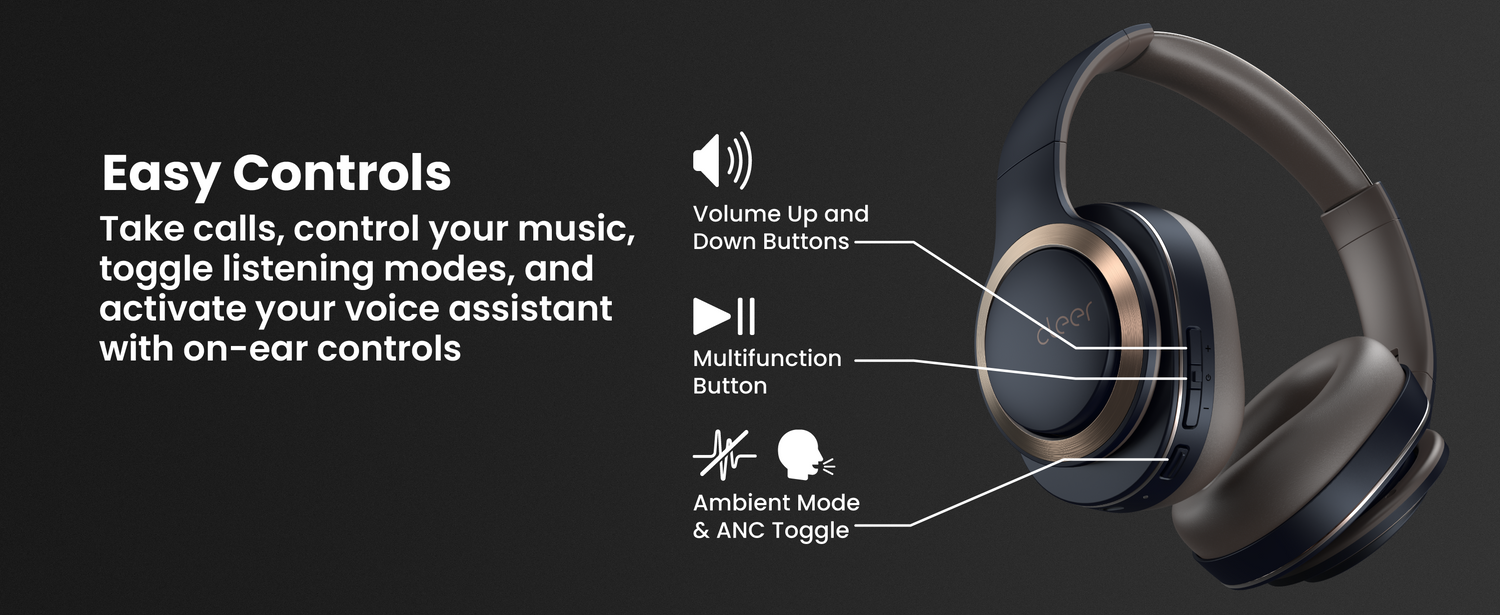 Easy Controls
Take calls, control your music, toggle listening modes, and activate your voice assistant with on-ear controls

Volume Up and Down Buttons

Multifunction Button

Ambient Mode & ANC Toggle

cleer